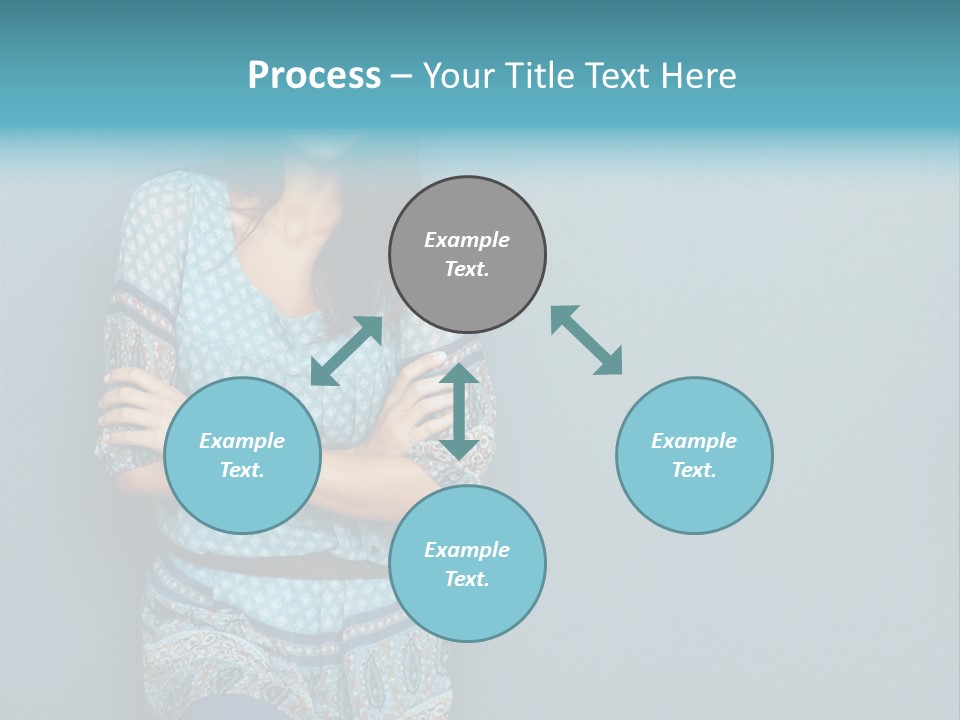 Process – Your Title Text Here

Example Text.

Example Text.

Example Text.

Example Text.